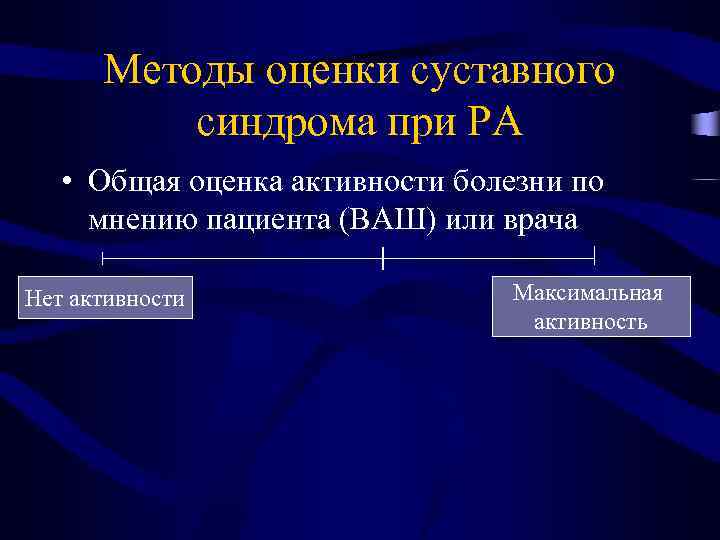 Методы оценки суставного синдрома при РА

• Общая оценка активности болезни по мнению пациента (ВАШ) или врача

Нет активности

Максимальная активность